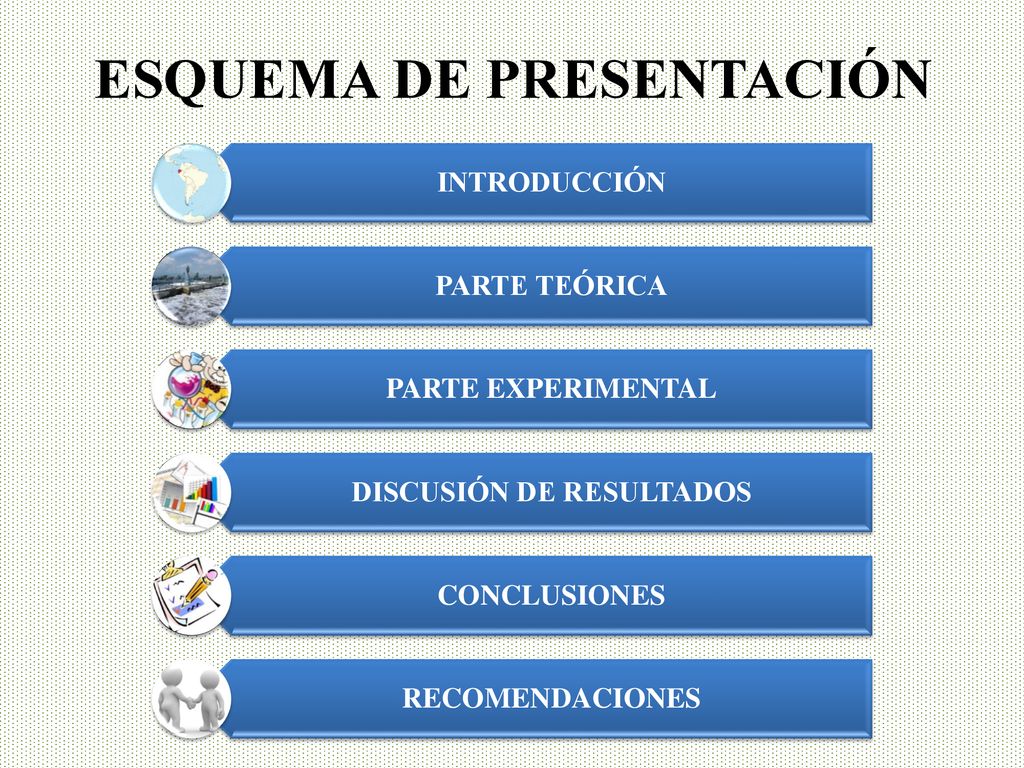 ESQUEMA DE PRESENTACIÓN

INTRODUCCIÓN

PARTE TEÓRICA

PARTE EXPERIMENTAL

DISCUSIÓN DE RESULTADOS

CONCLUSIONES

RECOMENDACIONES